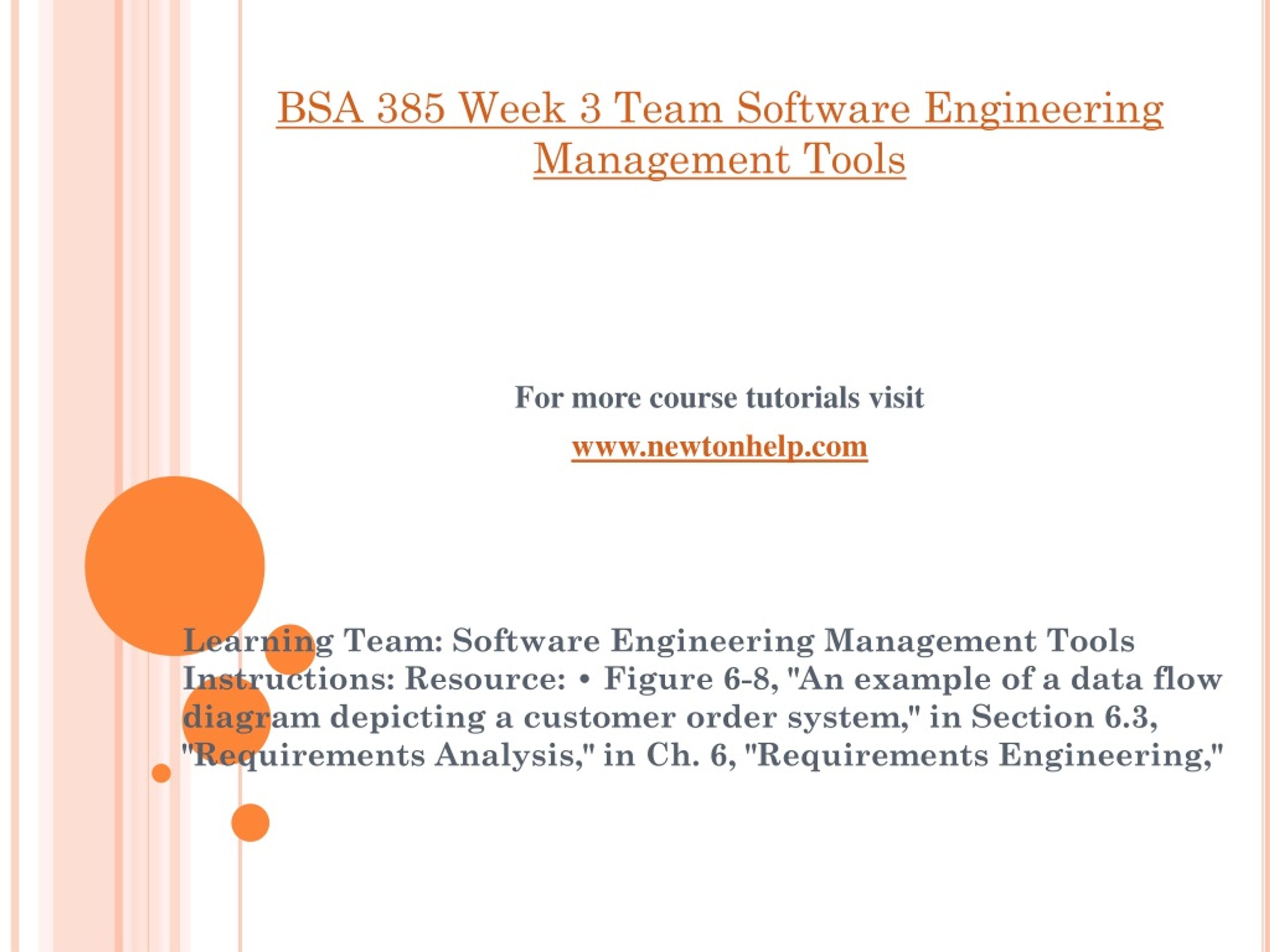 BSA 385 Week 3 Team Software Engineering Management Tools

For more course tutorials visit

www.newtonhelp.com

Learning Team: Software Engineering Management Tools Instructions: Resource: • Figure 6-8, "An example of a data flow diagram depicting a customer order system," in Section 6.3, "Requirements Analysis," in Ch. 6, "Requirements Engineering,"